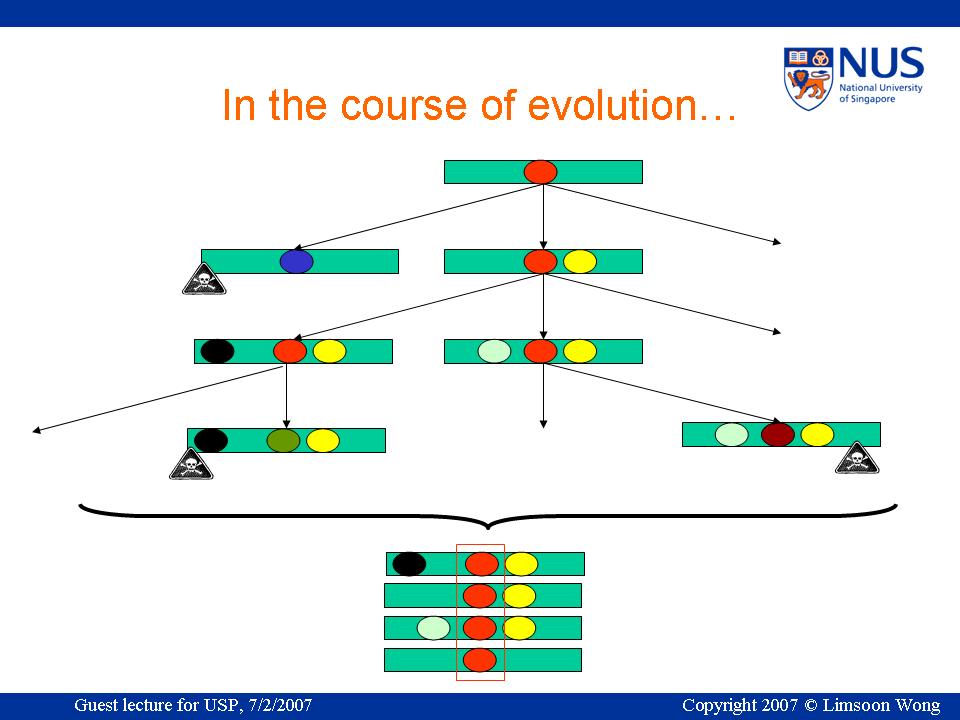 NUS
National University of Singapore

In the course of evolution…

Guest lecture for USP, 7/2/2007

Copyright 2007 © Limsoon Wong